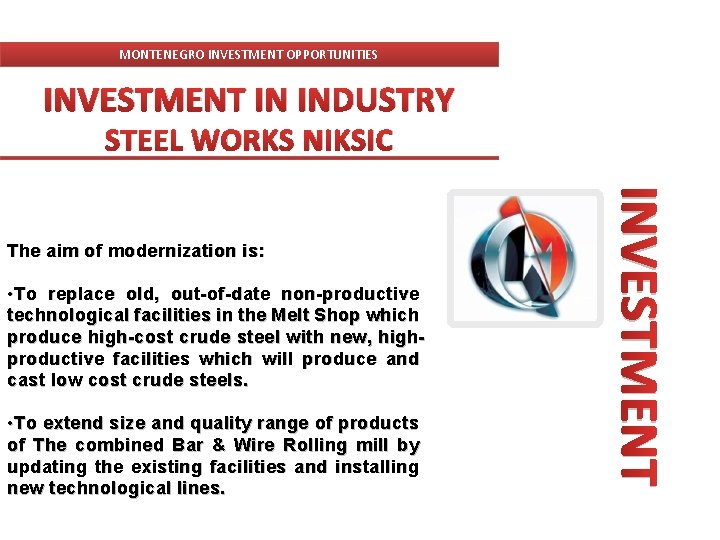 MONTENEGRO INVESTMENT OPPORTUNITIES

INVESTMENT IN INDUSTRY
STEEL WORKS NIKSIC

The aim of modernization is:

•To replace old, out-of-date non-productive technological facilities in the Melt Shop which produce high-cost crude steel with new, high-productive facilities which will produce and cast low cost crude steels.

•To extend size and quality range of products of The combined Bar & Wire Rolling mill by updating the existing facilities and installing new technological lines.

INVESTMENT